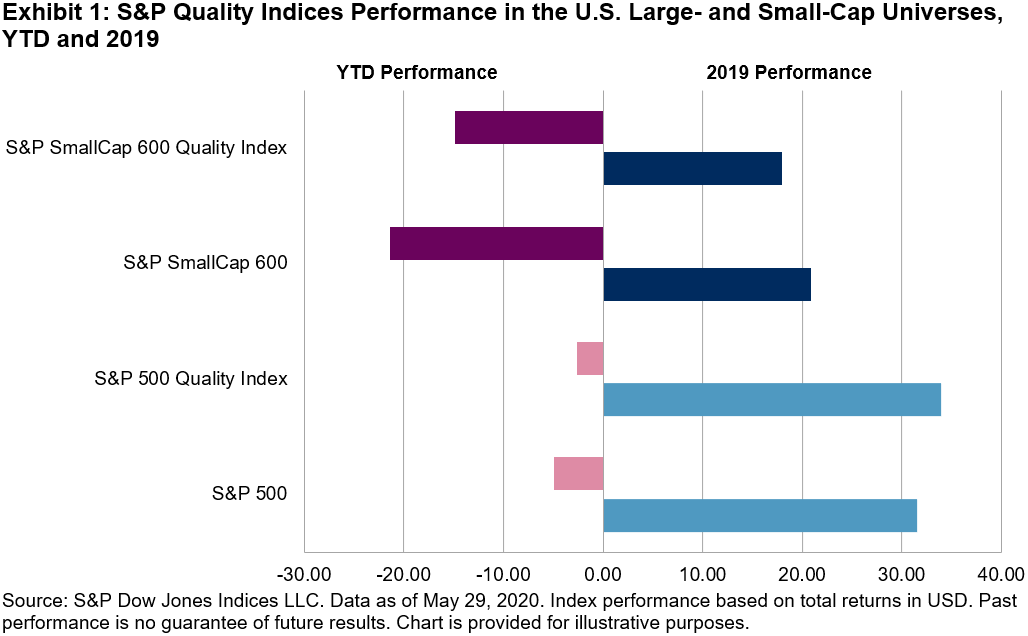 Exhibit 1: S&P Quality Indices Performance in the U.S. Large- and Small-Cap Universes, YTD and 2019

YTD Performance

2019 Performance

S&P SmallCap 600 Quality Index

S&P SmallCap 600

S&P 500 Quality Index

S&P 500

-30.00 -20.00 -10.00 0.00 10.00 20.00 30.00 40.00

Source: S&P Dow Jones Indices LLC. Data as of May 29, 2020. Index performance based on total returns in USD. Past performance is no guarantee of future results. Chart is provided for illustrative purposes.